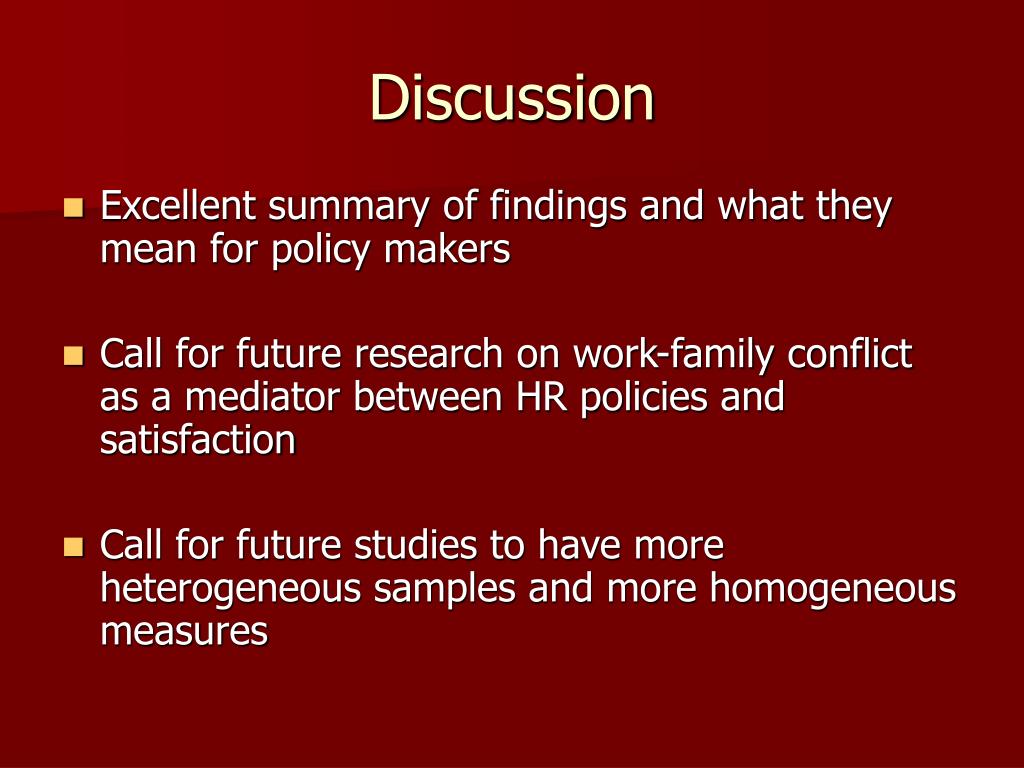 Discussion

Excellent summary of findings and what they mean for policy makers

Call for future research on work-family conflict as a mediator between HR policies and satisfaction

Call for future studies to have more heterogeneous samples and more homogeneous measures